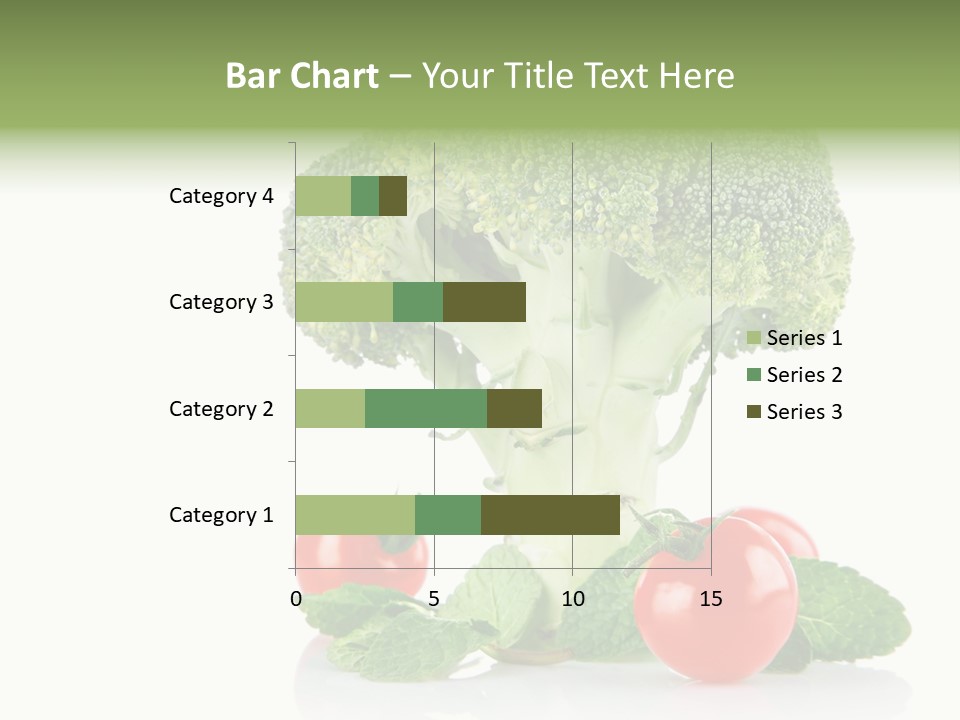 Bar Chart – Your Title Text Here

Category 4
Category 3
Category 2
Category 1

0 5 10 15

Series 1
Series 2
Series 3